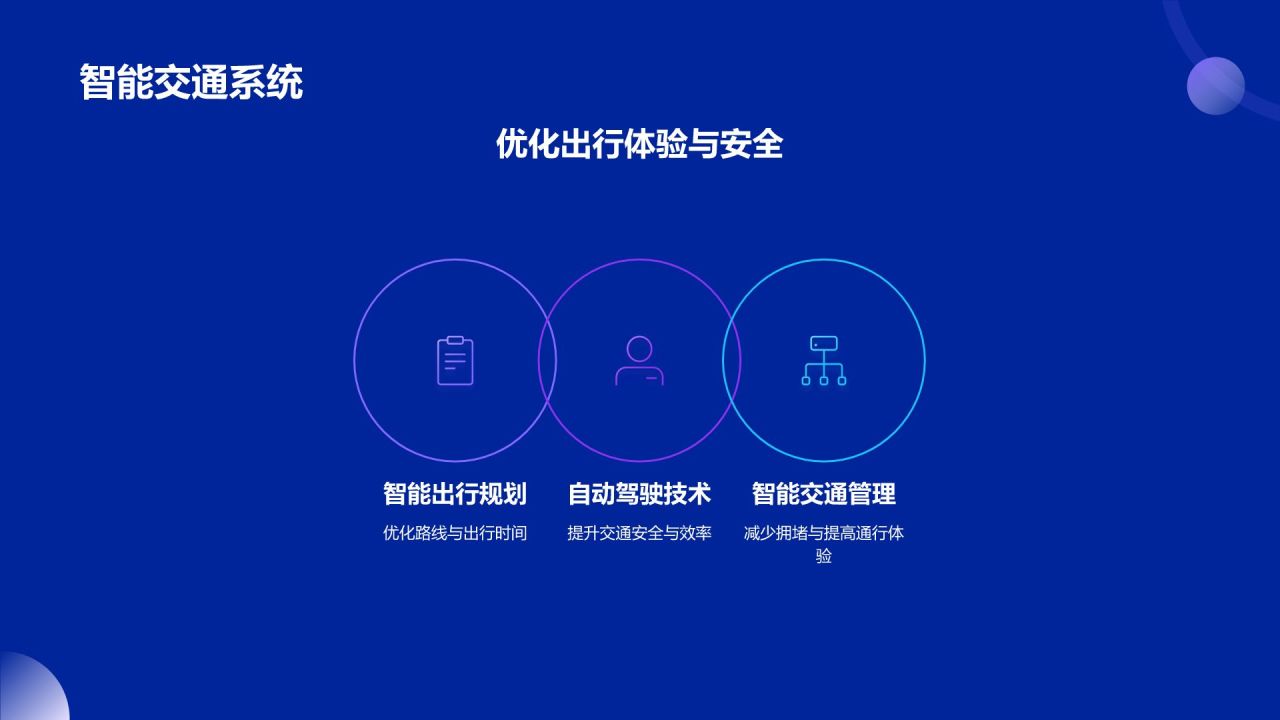 智能交通系统

优化出行体验与安全

智能出行规划
优化路线与出行时间

自动驾驶技术
提升交通安全与效率

智能交通管理
减少拥堵与提高通行体验